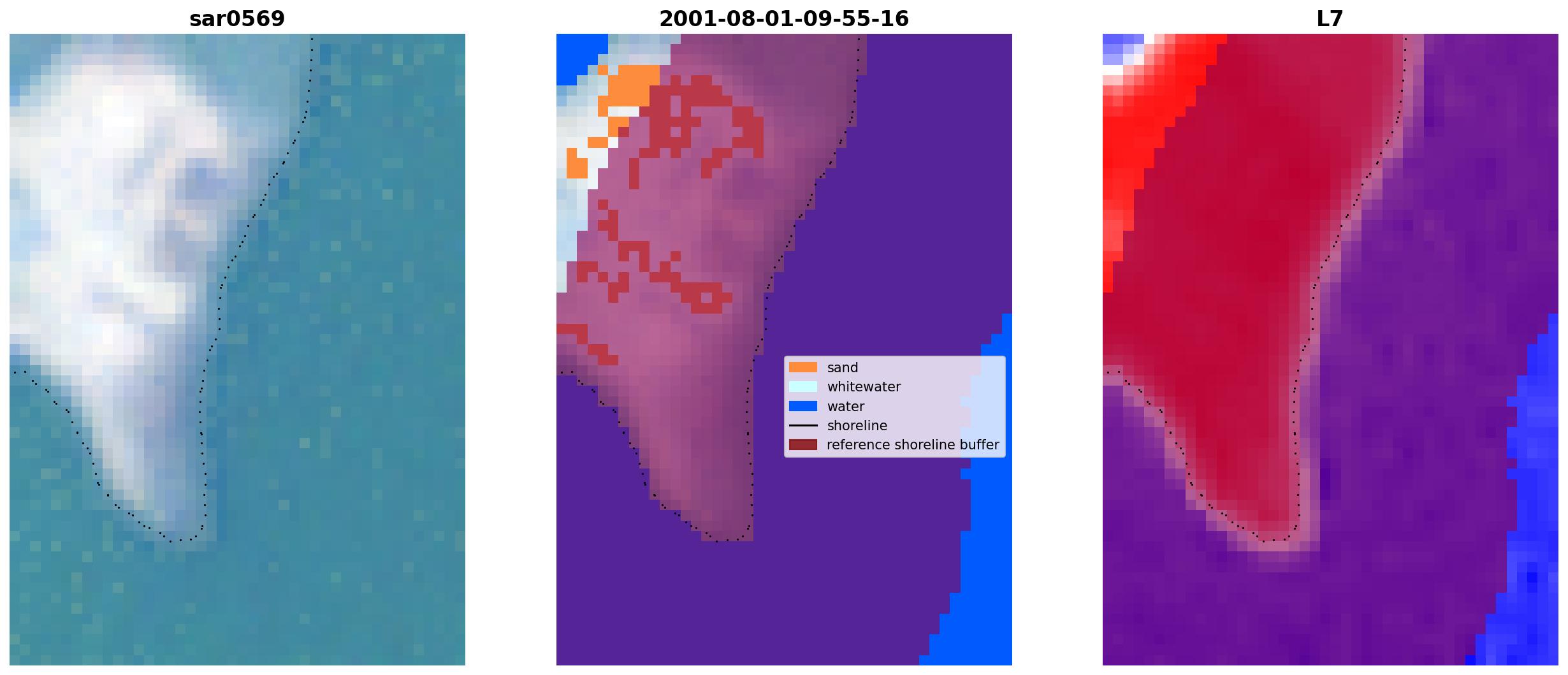 sar0569

2001-08-01-09-55-16

sand
whitewater
water
shoreline
reference shoreline buffer

L7